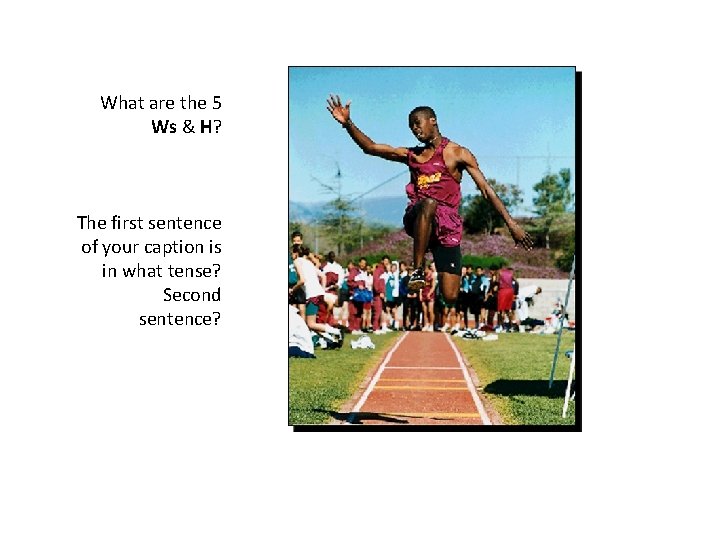 What are the 5 Ws & H?

The first sentence of your caption is in what tense? Second sentence?